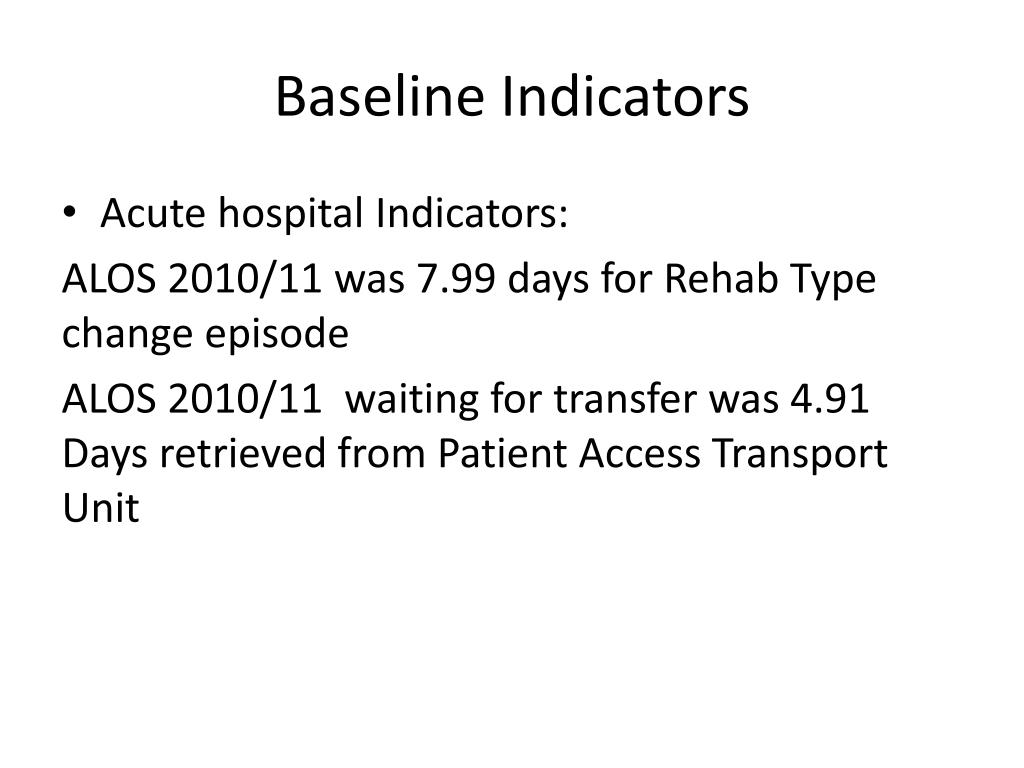 Baseline Indicators

• Acute hospital Indicators:

ALOS 2010/11 was 7.99 days for Rehab Type change episode

ALOS 2010/11 waiting for transfer was 4.91 Days retrieved from Patient Access Transport Unit